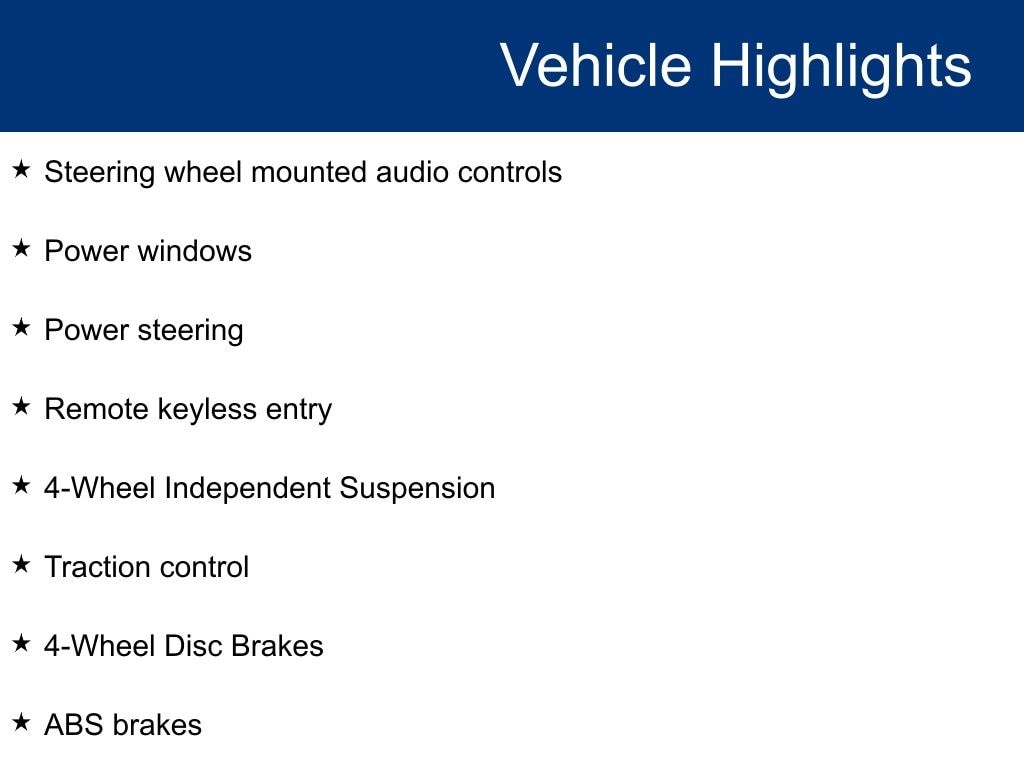 Vehicle Highlights

★ Steering wheel mounted audio controls

★ Power windows

★ Power steering

★ Remote keyless entry

★ 4-Wheel Independent Suspension

★ Traction control

★ 4-Wheel Disc Brakes

★ ABS brakes